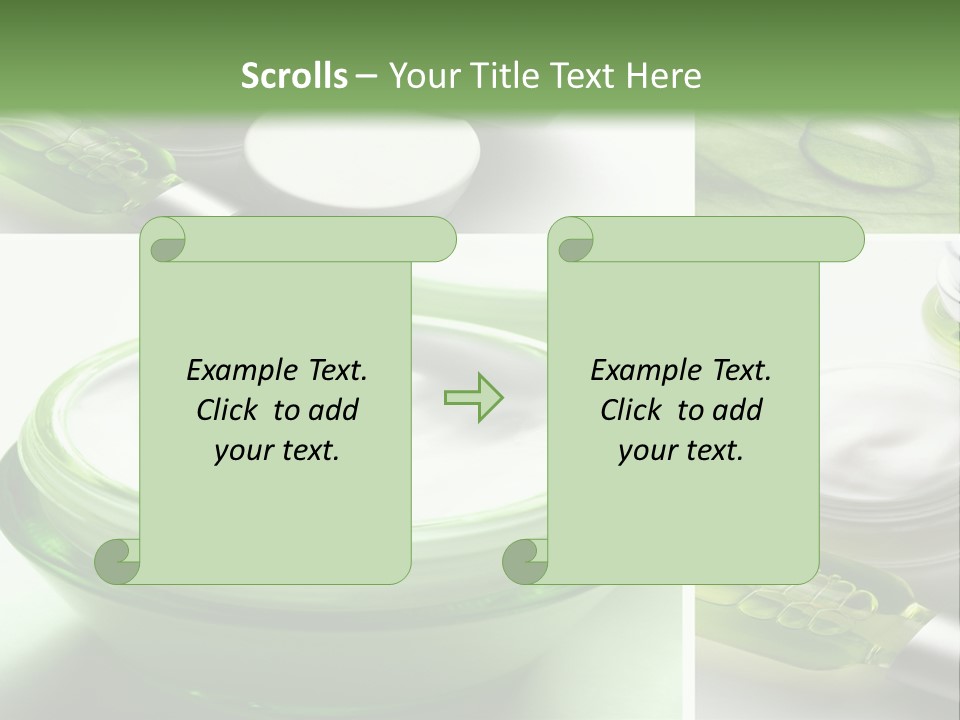 Scrolls – Your Title Text Here

Example Text. Click to add your text.

Example Text. Click to add your text.